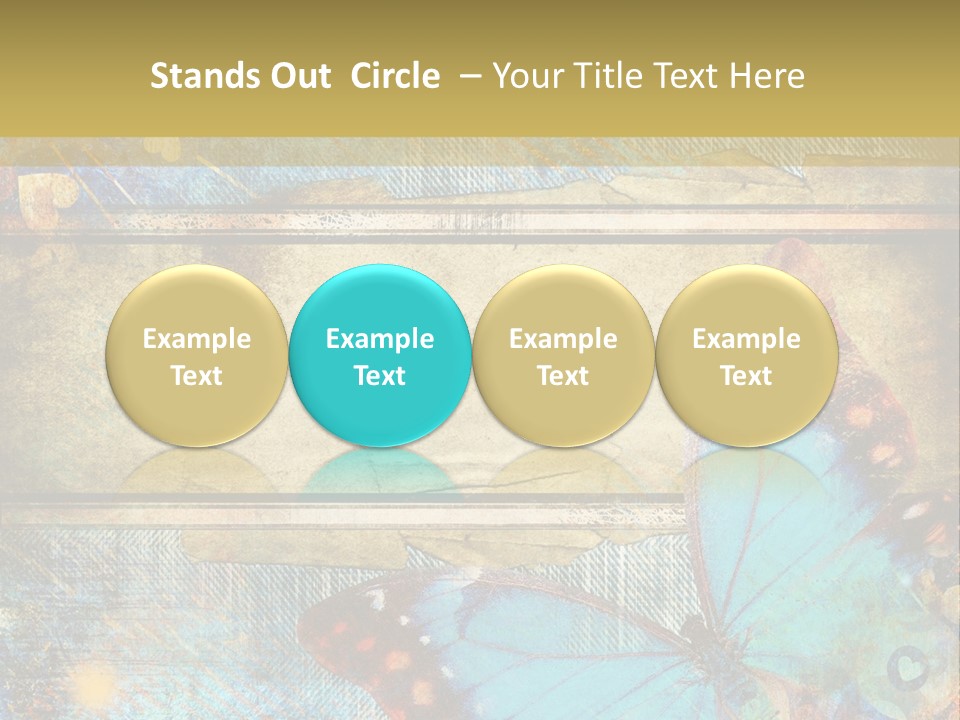 Stands Out Circle – Your Title Text Here

Example Text

Example Text

Example Text

Example Text